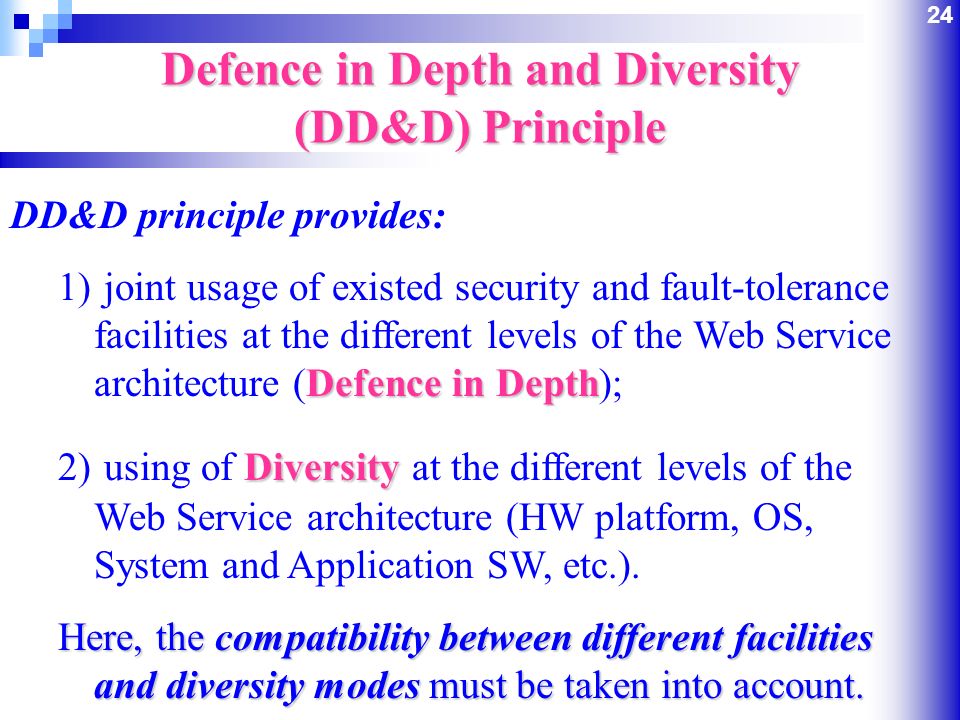 24

Defence in Depth and Diversity (DD&D) Principle

DD&D principle provides:

1) joint usage of existed security and fault-tolerance facilities at the different levels of the Web Service architecture (Defence in Depth);

2) using of Diversity at the different levels of the Web Service architecture (HW platform, OS, System and Application SW, etc.).

Here, the compatibility between different facilities and diversity modes must be taken into account.